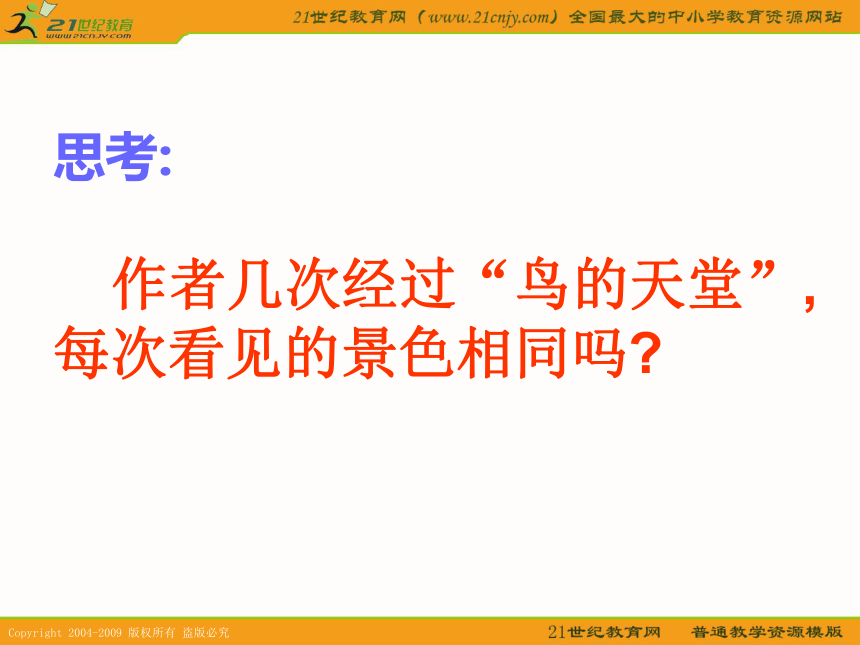 21世纪教育
www.21cnjy.com

21世纪教育网（www.21cnjy.com）全国最大的中小学教育资源网站

思考:

作者几次经过“鸟的天堂”，每次看见的景色相同吗?

Copyright 2004-2009 版权所有 盗版必究

21世纪教育网 普通教学资源模版